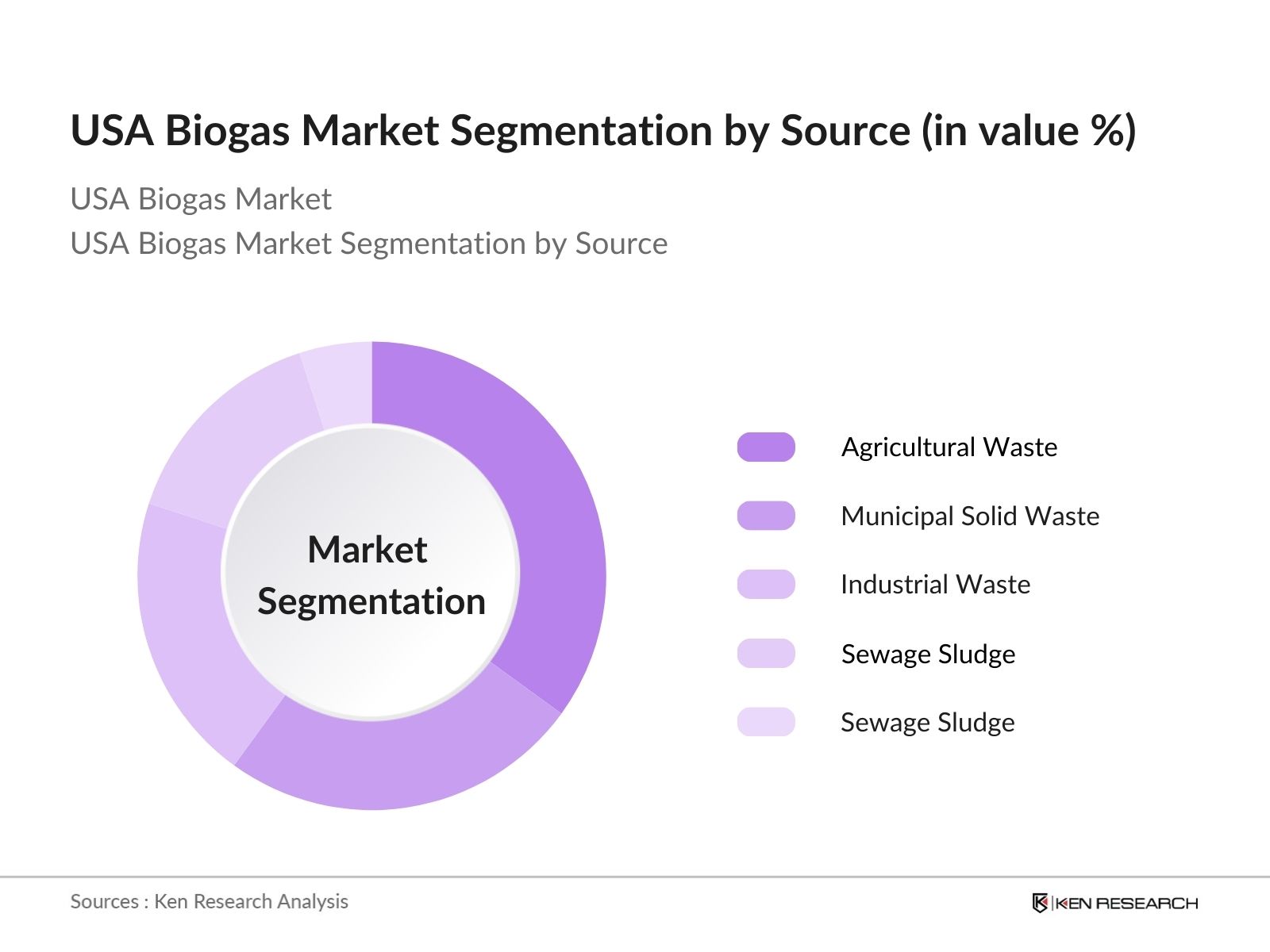 USA Biogas Market Segmentation by Source (in value %)

USA Biogas Market
USA Biogas Market Segmentation by Source

Market Segmentation

Agricultural Waste
Municipal Solid Waste
Industrial Waste
Sewage Sludge
Sewage Sludge

Sources : Ken Research Analysis

KEN RESEARCH